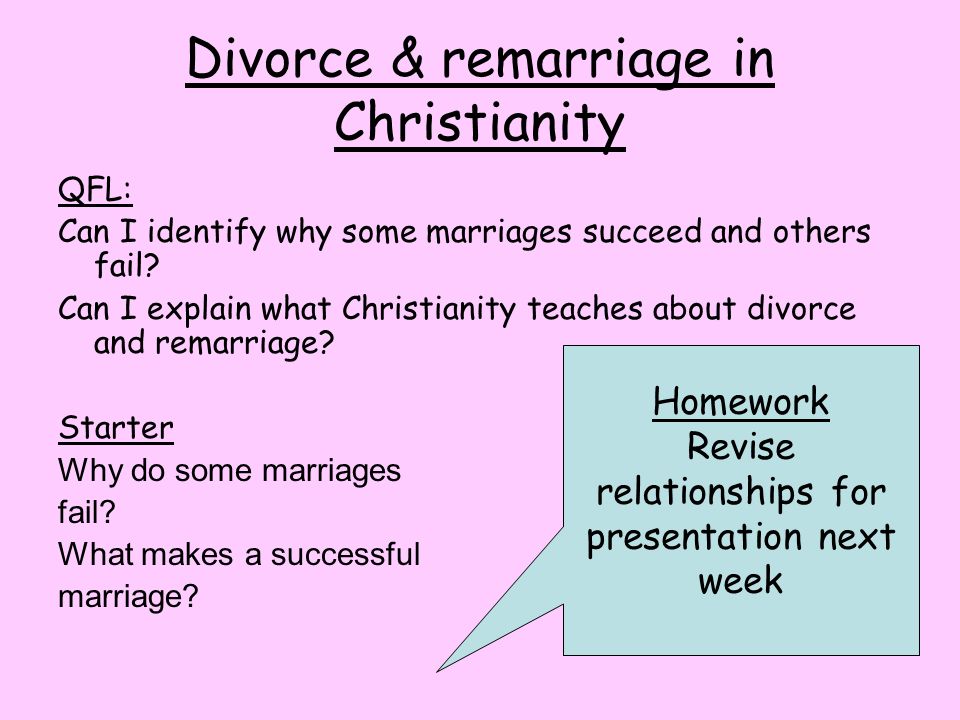 Divorce & remarriage in Christianity

QFL:

Can I identify why some marriages succeed and others fail?

Can I explain what Christianity teaches about divorce and remarriage?

Starter

Why do some marriages fail?

What makes a successful marriage?

Homework
Revise relationships for presentation next week